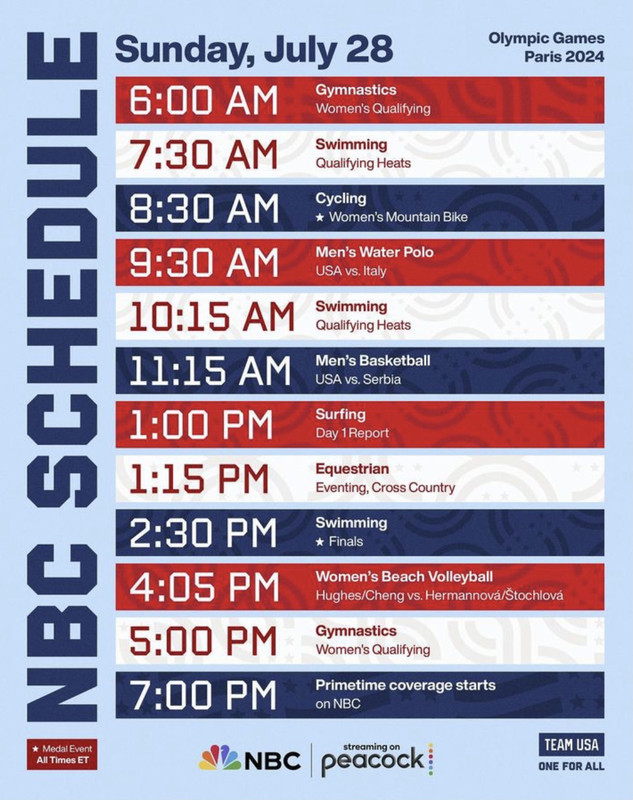 NBC SCHEDULE

Sunday, July 28

Olympic Games
Paris 2024

6:00 AM Gymnastics
Women's Qualifying

7:30 AM Swimming
Qualifying Heats

8:30 AM Cycling
★ Women's Mountain Bike

9:30 AM Men's Water Polo
USA vs. Italy

10:15 AM Swimming
Qualifying Heats

11:15 AM Men's Basketball
USA vs. Serbia

1:00 PM Surfing
Day 1 Report

1:15 PM Equestrian
Eventing, Cross Country

2:30 PM Swimming
★ Finals

4:05 PM Women's Beach Volleyball
Hughes/Cheng vs. Hermannová/Štochlová

5:00 PM Gymnastics
Women's Qualifying

7:00 PM Primetime coverage starts
on NBC

★ Medal Event
All Times ET

NBC
streaming on
peacock

TEAM USA
ONE FOR ALL